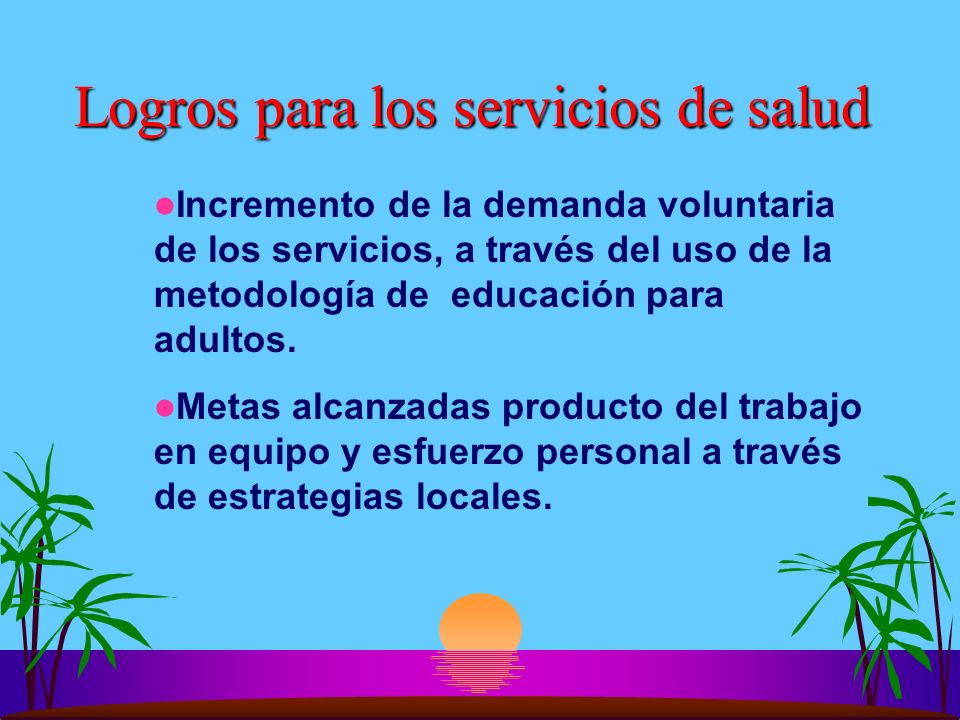 Logros para los servicios de salud

●Incremento de la demanda voluntaria de los servicios, a través del uso de la metodología de  educación para adultos.

●Metas alcanzadas producto del trabajo en equipo y esfuerzo personal a través de estrategias locales.